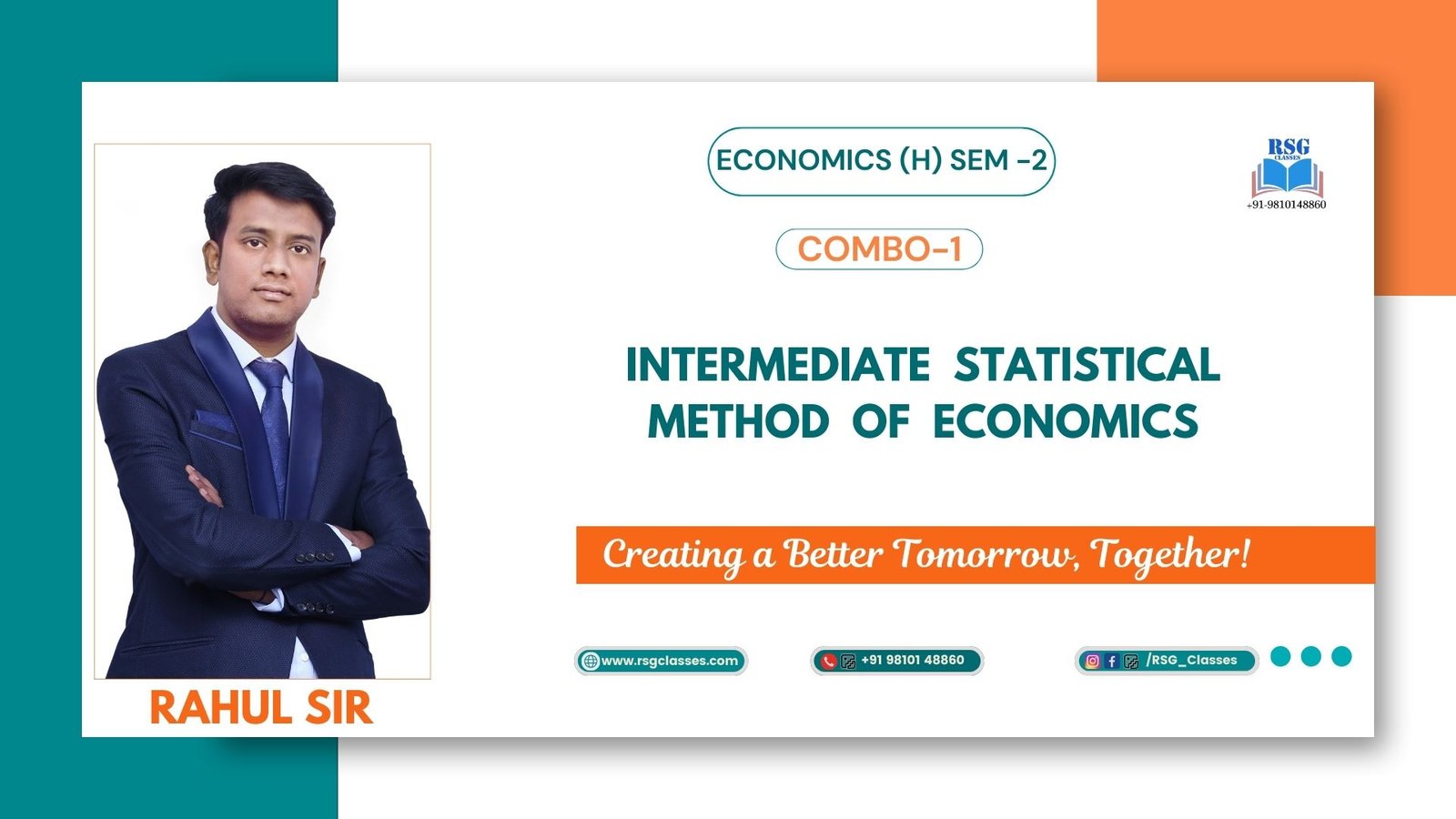 ECONOMICS (H) SEM -2

RSG
CLASSES
+91-9810148860

COMBO-1

INTERMEDIATE STATISTICAL METHOD OF ECONOMICS

Creating a Better Tomorrow, Together!

www.rsgclasses.com

+91 98101 48860

/RSG_Classes

RAHUL SIR